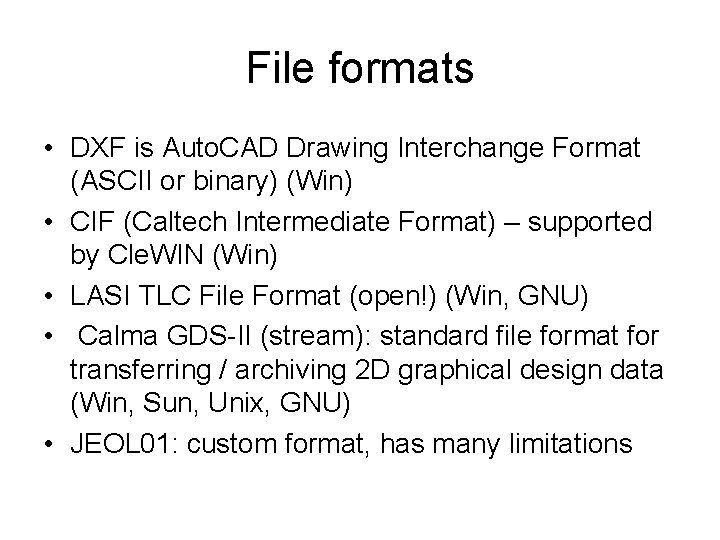 File formats

• DXF is AutoCAD Drawing Interchange Format (ASCII or binary) (Win)
• CIF (Caltech Intermediate Format) – supported by CleWIN (Win)
• LASI TLC File Format (open!) (Win, GNU)
• Calma GDS-II (stream): standard file format for transferring / archiving 2D graphical design data (Win, Sun, Unix, GNU)
• JEOL01: custom format, has many limitations